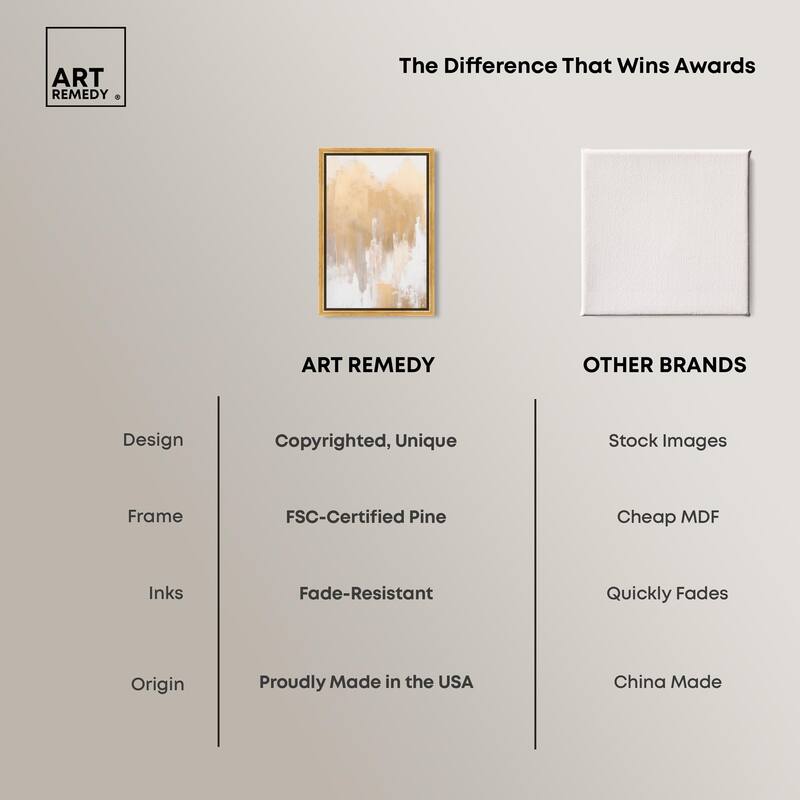 ART REMEDY ®

The Difference That Wins Awards

| | ART REMEDY | OTHER BRANDS |
|---|---|---|
| Design | Copyrighted, Unique | Stock Images |
| Frame | FSC-Certified Pine | Cheap MDF |
| Inks | Fade-Resistant | Quickly Fades |
| Origin | Proudly Made in the USA | China Made |